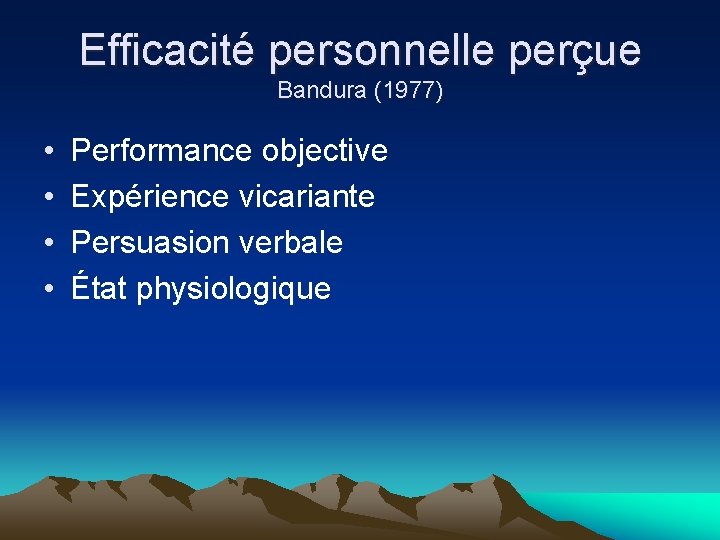 Efficacité personnelle perçue
Bandura (1977)

• Performance objective
• Expérience vicariante
• Persuasion verbale
• État physiologique